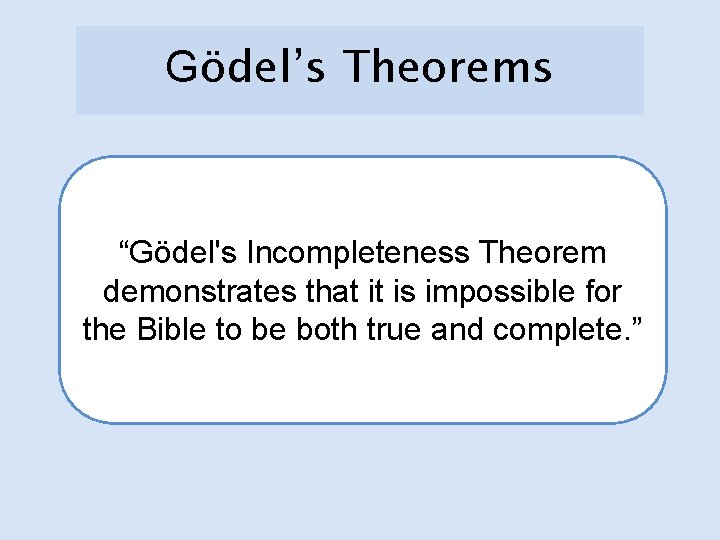 Gödel’s Theorems

“Gödel's Incompleteness Theorem demonstrates that it is impossible for the Bible to be both true and complete.”